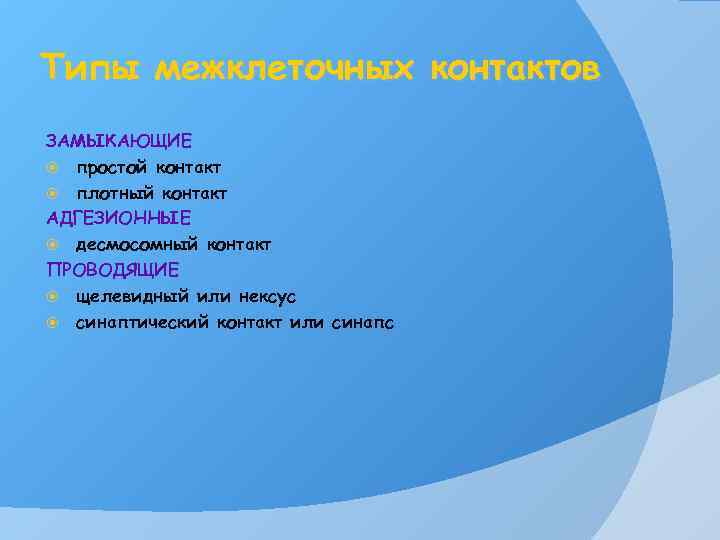 Типы межклеточных контактов

ЗАМЫКАЮЩИЕ
простой контакт
плотный контакт
АДГЕЗИОННЫЕ
десмосомный контакт
ПРОВОДЯЩИЕ
щелевидный или нексус
синаптический контакт или синапс